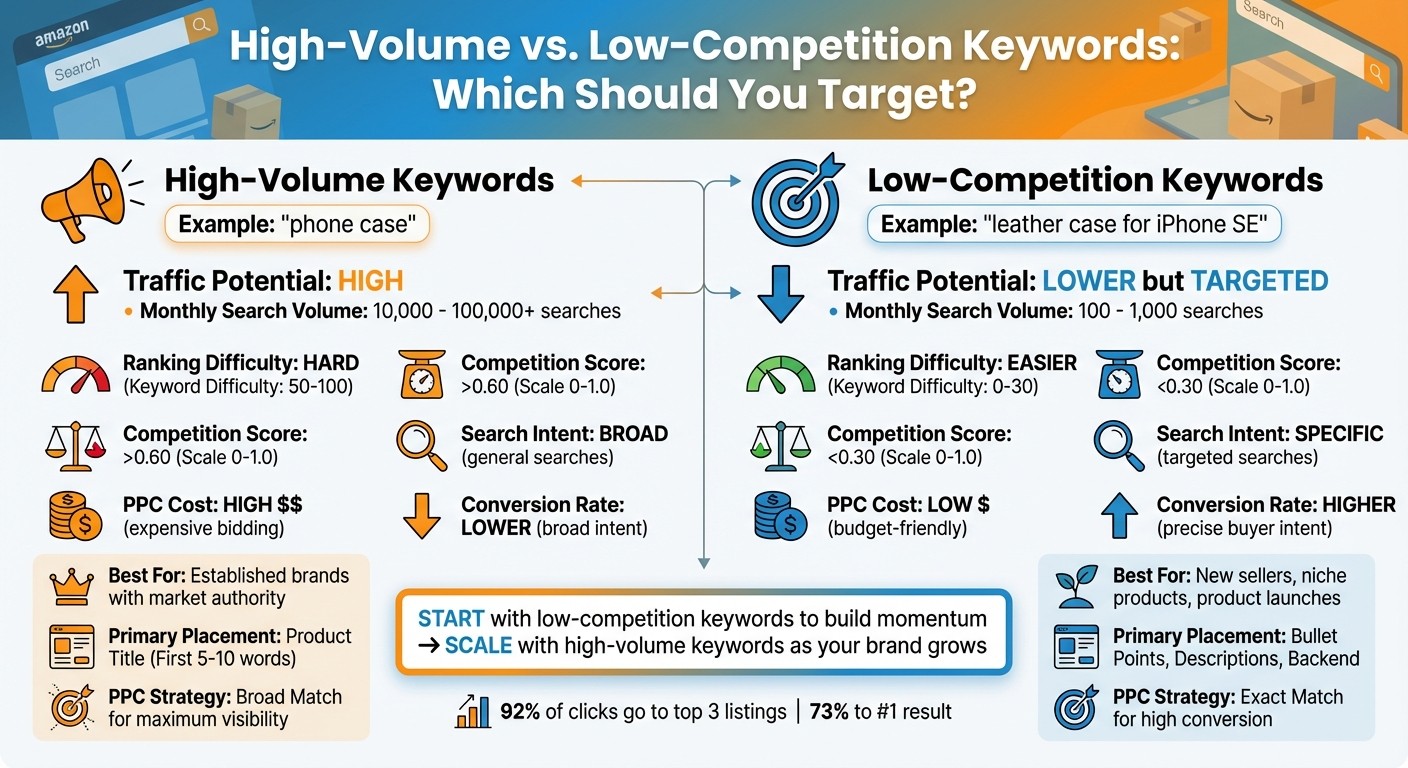 amazon

Search

Search

High-Volume vs. Low-Competition Keywords: Which Should You Target?

High-Volume Keywords

Example: "phone case"

Traffic Potential: HIGH

• Monthly Search Volume: 10,000 - 100,000+ searches

Ranking Difficulty: HARD (Keyword Difficulty: 50-100)

Competition Score: >0.60 (Scale 0-1.0)

Competition Score: >0.60 (Scale 0-1.0)

Search Intent: BROAD (general searches)

PPC Cost: HIGH $$ (expensive bidding)

Conversion Rate: LOWER (broad intent)

Best For: Established brands with market authority

Primary Placement: Product Title (First 5-10 words)

PPC Strategy: Broad Match for maximum visibility

Low-Competition Keywords

Example: "leather case for iPhone SE"

Traffic Potential: LOWER but TARGETED

• Monthly Search Volume: 100 - 1,000 searches

Ranking Difficulty: EASIER (Keyword Difficulty: 0-30)

Competition Score: <0.30 (Scale 0-1.0)

Competition Score: <0.30 (Scale 0-1.0)

Search Intent: SPECIFIC (targeted searches)

PPC Cost: LOW $ (budget-friendly)

Conversion Rate: HIGHER (precise buyer intent)

Best For: New sellers, niche products, product launches

Primary Placement: Bullet Points, Descriptions, Backend

PPC Strategy: Exact Match for high conversion

START with low-competition keywords to build momentum → SCALE with high-volume keywords as your brand grows

92% of clicks go to top 3 listings | 73% to #1 result